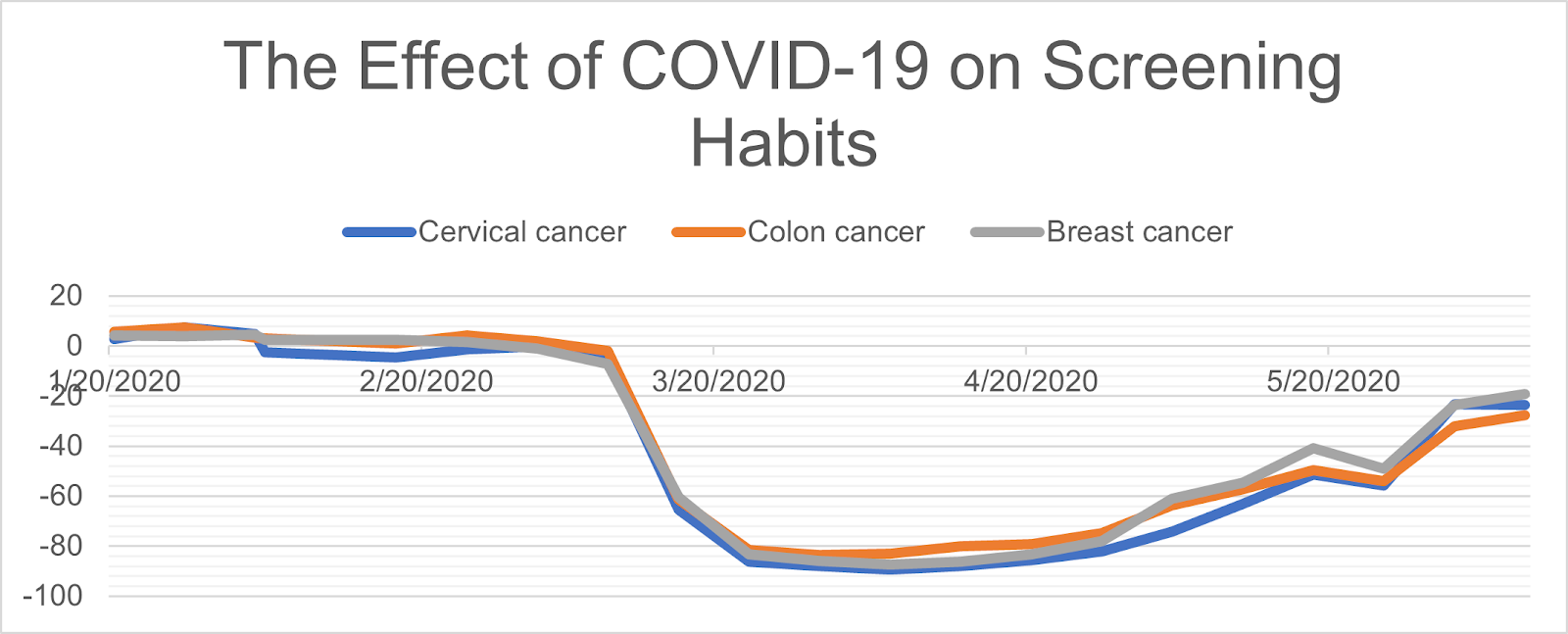 The Effect of COVID-19 on Screening Habits

Cervical cancer Colon cancer Breast cancer

20
0
-20
-40
-60
-80
-100

1/20/2020 2/20/2020 3/20/2020 4/20/2020 5/20/2020